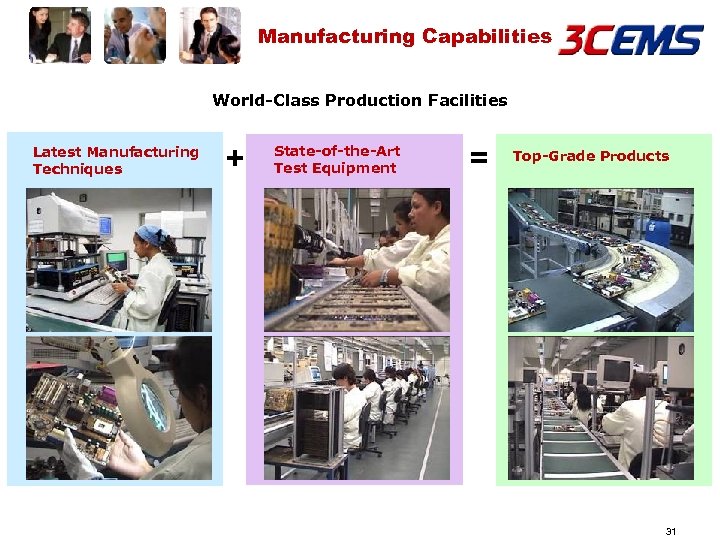 Manufacturing Capabilities 3CEMS

World-Class Production Facilities

Latest Manufacturing Techniques + State-of-the-Art Test Equipment = Top-Grade Products

31